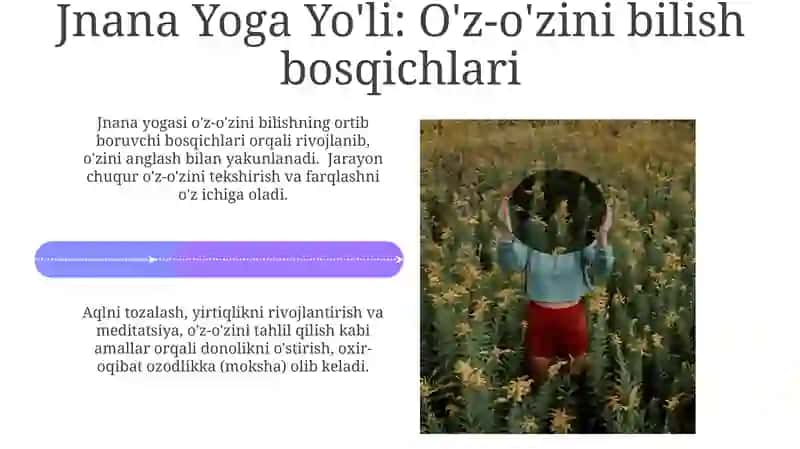 Jnana Yoga Yo'li: O'z-o'zini bilish bosqichlari

Jnana yogasi o'z-o'zini bilishning ortib boruvchi bosqichlari orqali rivojlanib, o'zini anglash bilan yakunlanadi. Jarayon chuqur o'z-o'zini tekshirish va farqlashni o'z ichiga oladi.

Aqlni tozalash, yirtiqlikni rivojlantirish va meditatsiya, o'z-o'zini tahlil qilish kabi amallar orqali donolikni o'stirish, oxir-oqibat ozodlikka (moksha) olib keladi.